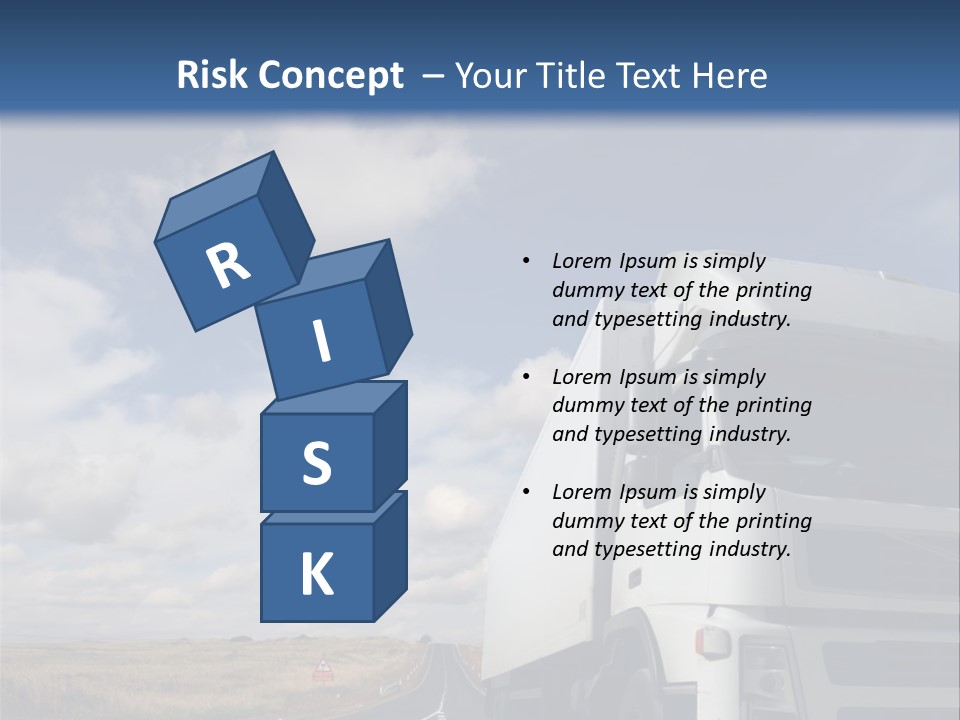 Risk Concept – Your Title Text Here

R
I
S
K

• Lorem Ipsum is simply dummy text of the printing and typesetting industry.

• Lorem Ipsum is simply dummy text of the printing and typesetting industry.

• Lorem Ipsum is simply dummy text of the printing and typesetting industry.